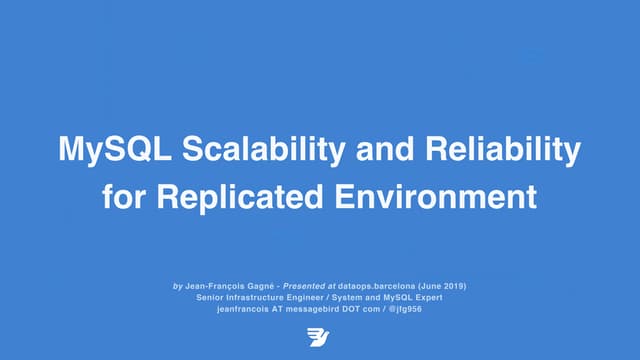 MySQL Scalability and Reliability for Replicated Environment

by Jean-François Gagné - Presented at dataops.barcelona (June 2019)
Senior Infrastructure Engineer / System and MySQL Expert
jeanfrancois AT messagebird DOT com / @jfg956